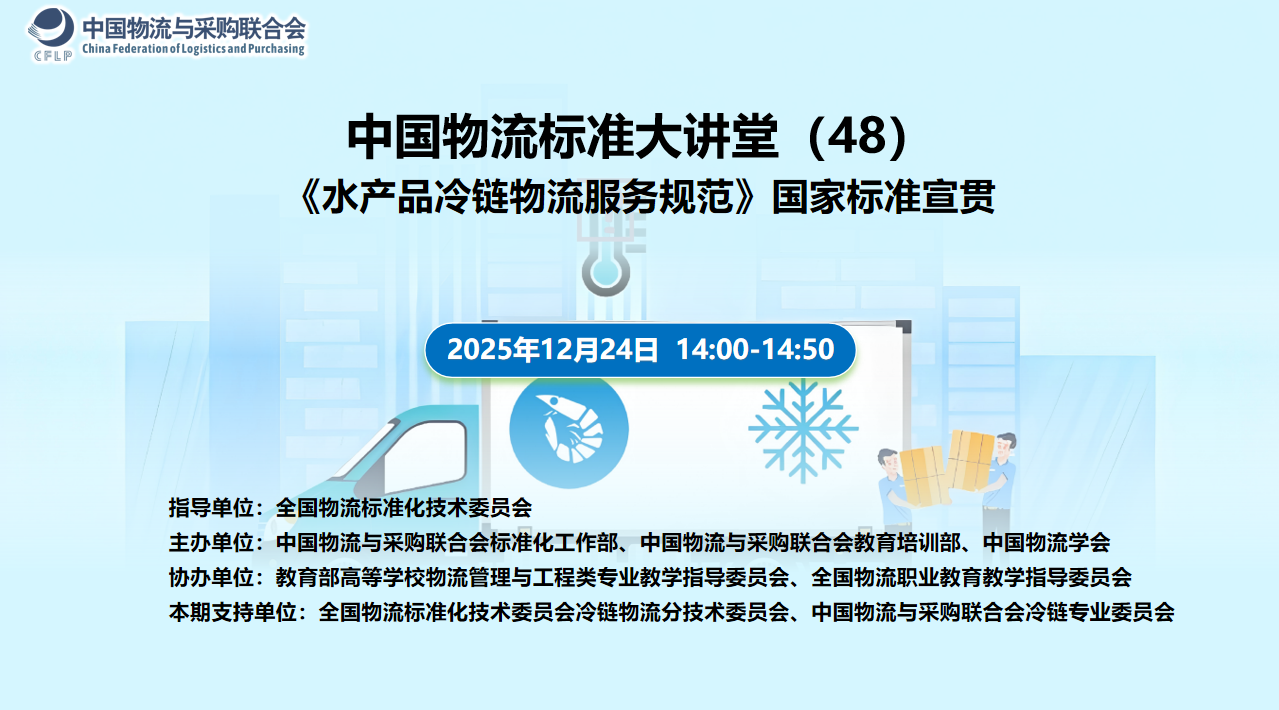 CFLP
中国物流与采购联合会
China Federation of Logistics and Purchasing

中国物流标准大讲堂（48）
《水产品冷链物流服务规范》国家标准宣贯

2025年12月24日 14:00-14:50

指导单位：全国物流标准化技术委员会
主办单位：中国物流与采购联合会标准化工作部、中国物流与采购联合会教育培训部、中国物流学会
协办单位：教育部高等学校物流管理与工程类专业教学指导委员会、全国物流职业教育教学指导委员会
本期支持单位：全国物流标准化技术委员会冷链物流分技术委员会、中国物流与采购联合会冷链专业委员会